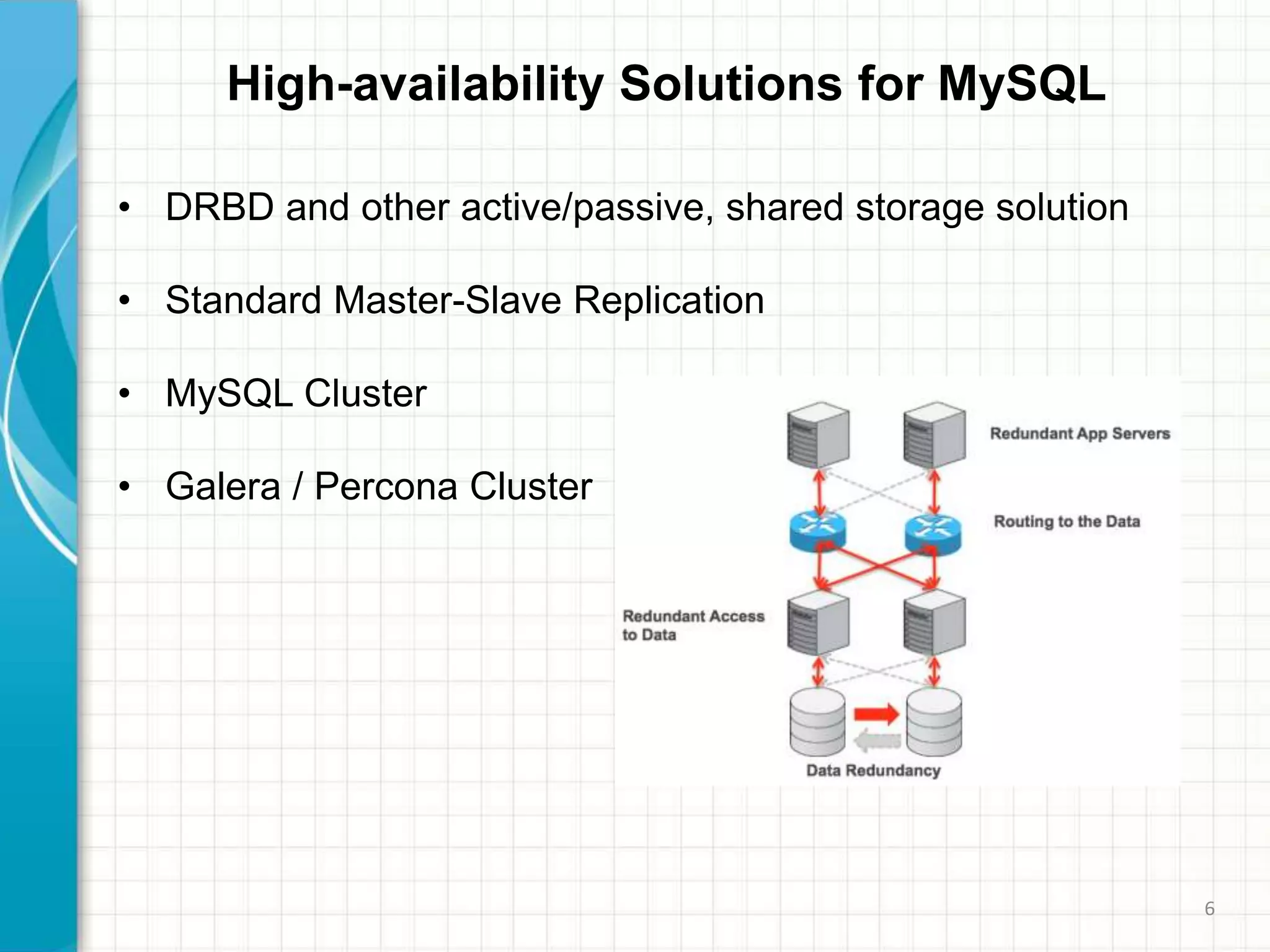 High-availability Solutions for MySQL

• DRBD and other active/passive, shared storage solution

• Standard Master-Slave Replication

• MySQL Cluster

• Galera / Percona Cluster

Redundant App Servers

Routing to the Data

Redundant Access to Data

Data Redundancy

6